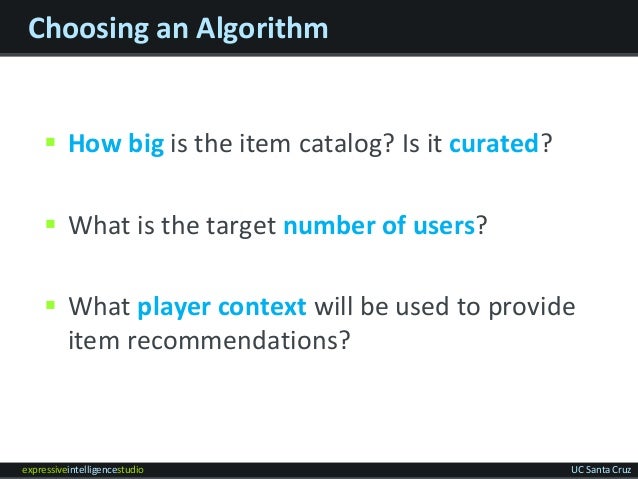 Choosing an Algorithm

▪ How big is the item catalog? Is it curated?

▪ What is the target number of users?

▪ What player context will be used to provide item recommendations?

expressiveintelligencestudio

UC Santa Cruz